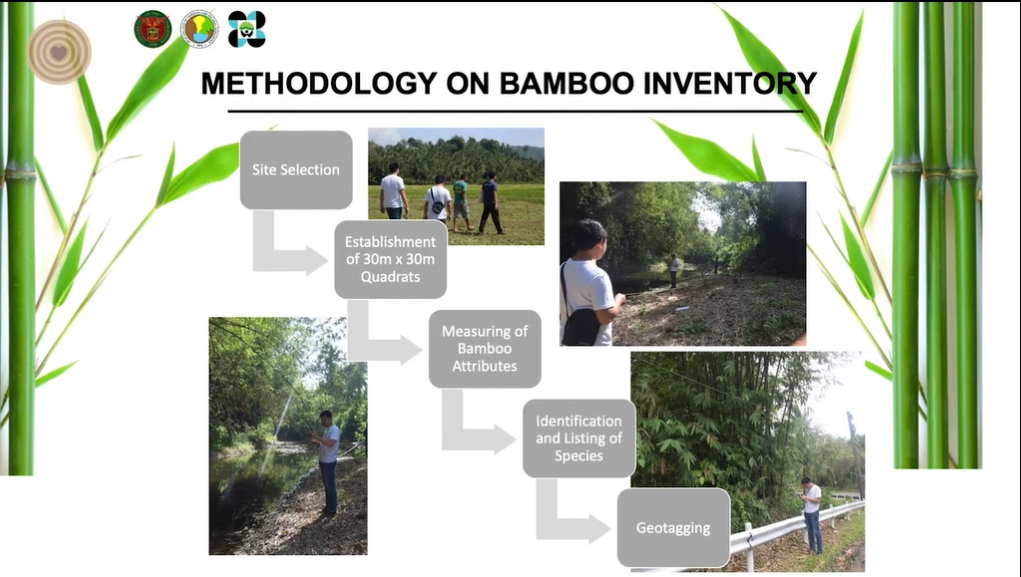 METHODOLOGY ON BAMBOO INVENTORY

Site Selection

Establishment of 30m x 30m Quadrats

Measuring of Bamboo Attributes

Identification and Listing of Species

Geotagging